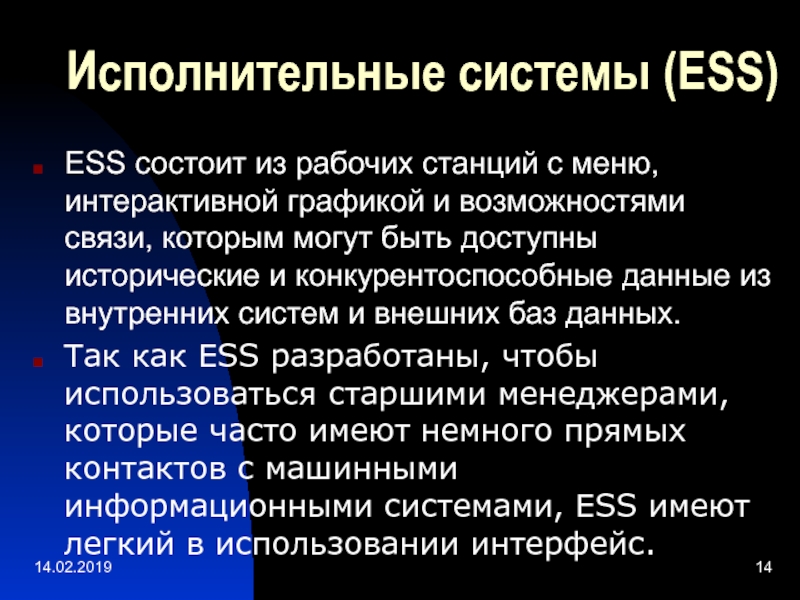 Исполнительные системы (ESS)

ESS состоит из рабочих станций с меню, интерактивной графикой и возможностями связи, которым могут быть доступны исторические и конкурентоспособные данные из внутренних систем и внешних баз данных.

Так как ESS разработаны, чтобы использоваться старшими менеджерами, которые часто имеют немного прямых контактов с машинными информационными системами, ESS имеют легкий в использовании интерфейс.

14.02.2019

14